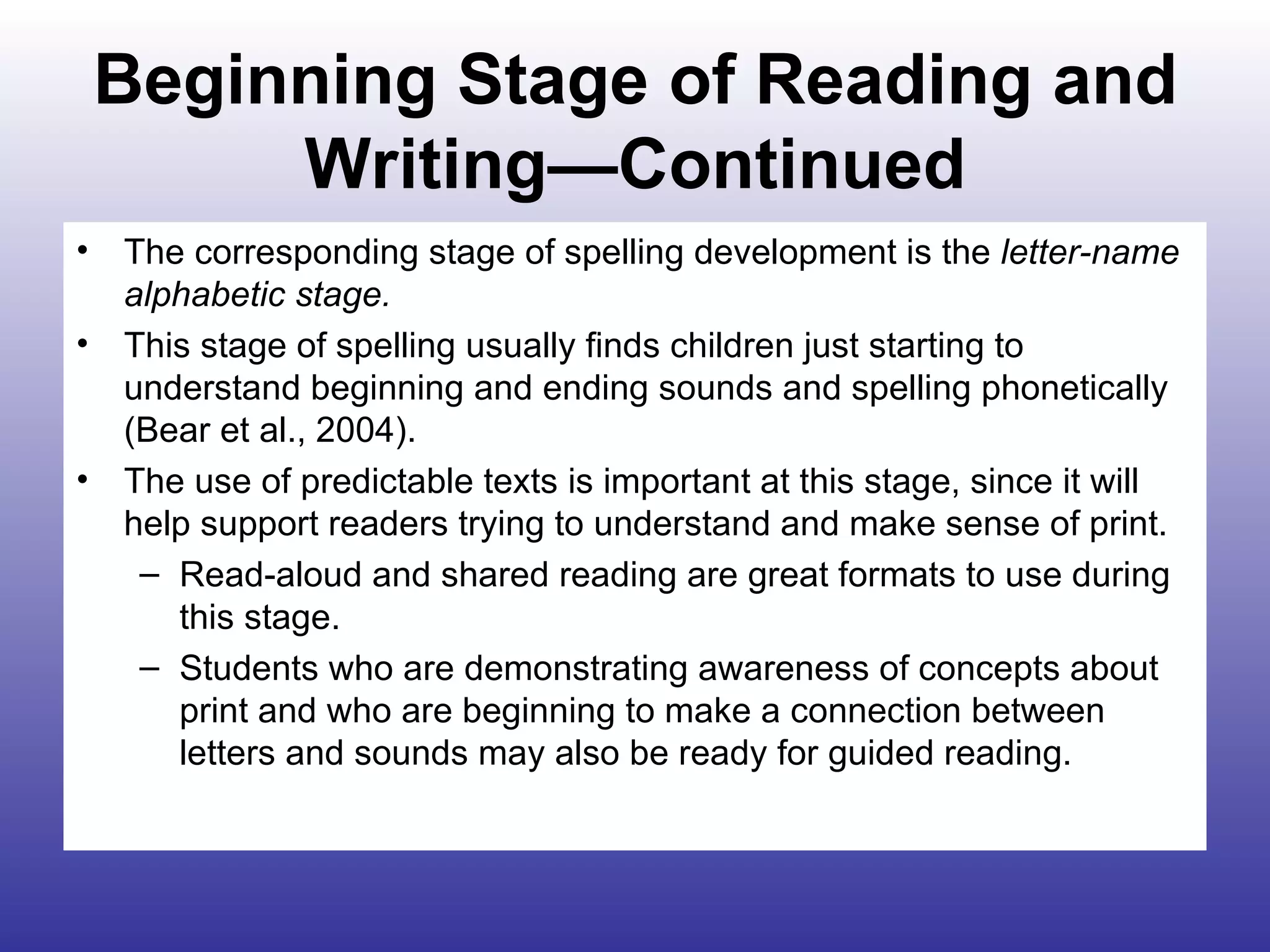 Beginning Stage of Reading and Writing—Continued

• The corresponding stage of spelling development is the letter-name alphabetic stage.

• This stage of spelling usually finds children just starting to understand beginning and ending sounds and spelling phonetically (Bear et al., 2004).

• The use of predictable texts is important at this stage, since it will help support readers trying to understand and make sense of print.

– Read-aloud and shared reading are great formats to use during this stage.

– Students who are demonstrating awareness of concepts about print and who are beginning to make a connection between letters and sounds may also be ready for guided reading.